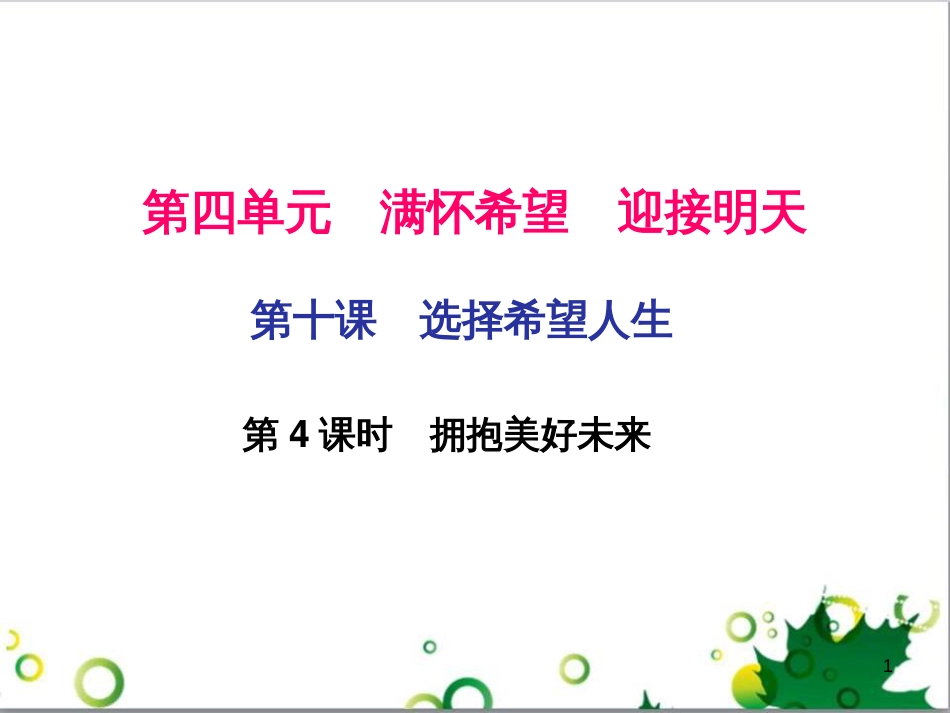 第四单元　满怀希望　迎接明天

第十课　选择希望人生

第 4 课时　拥抱美好未来

1